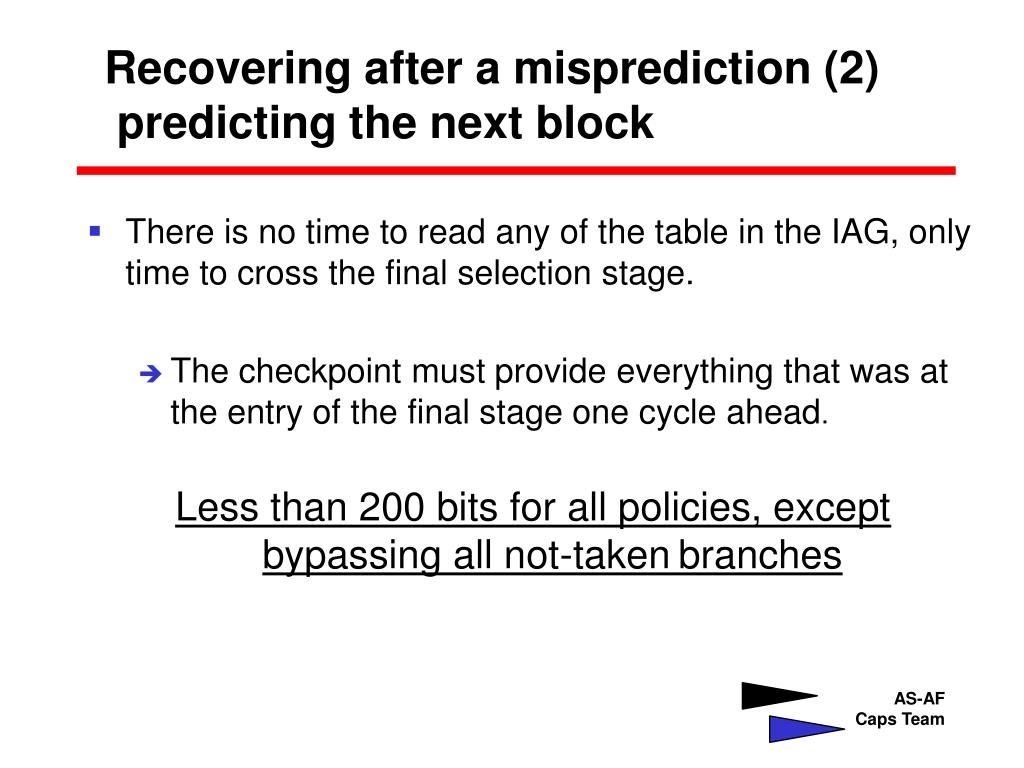 Recovering after a misprediction (2) predicting the next block

There is no time to read any of the table in the IAG, only time to cross the final selection stage.

The checkpoint must provide everything that was at the entry of the final stage one cycle ahead.

Less than 200 bits for all policies, except bypassing all not-taken branches

AS-AF
Caps Team